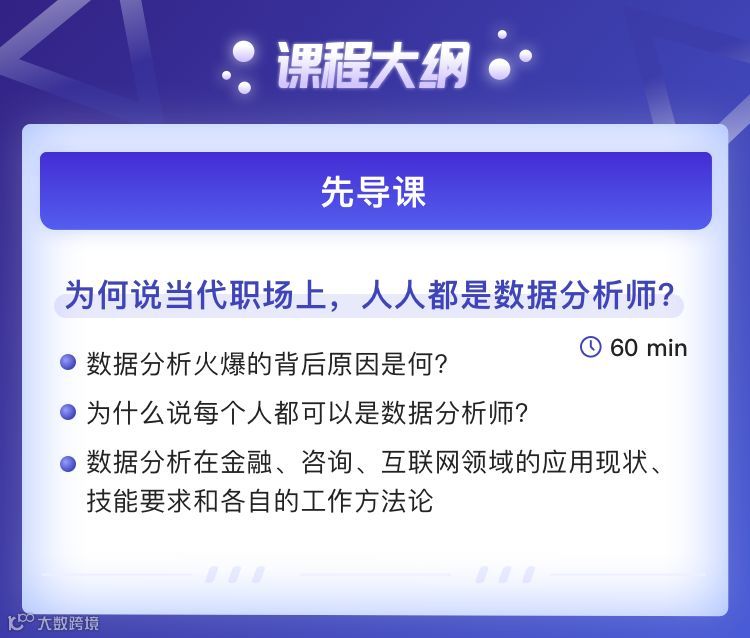 课程大纲

先导课

为何说当代职场上，人人都是数据分析师？

60 min

数据分析火爆的背后原因是何？

为什么说每个人都可以是数据分析师？

数据分析在金融、咨询、互联网领域的应用现状、技能要求和各自的工作方法论

大数跨境